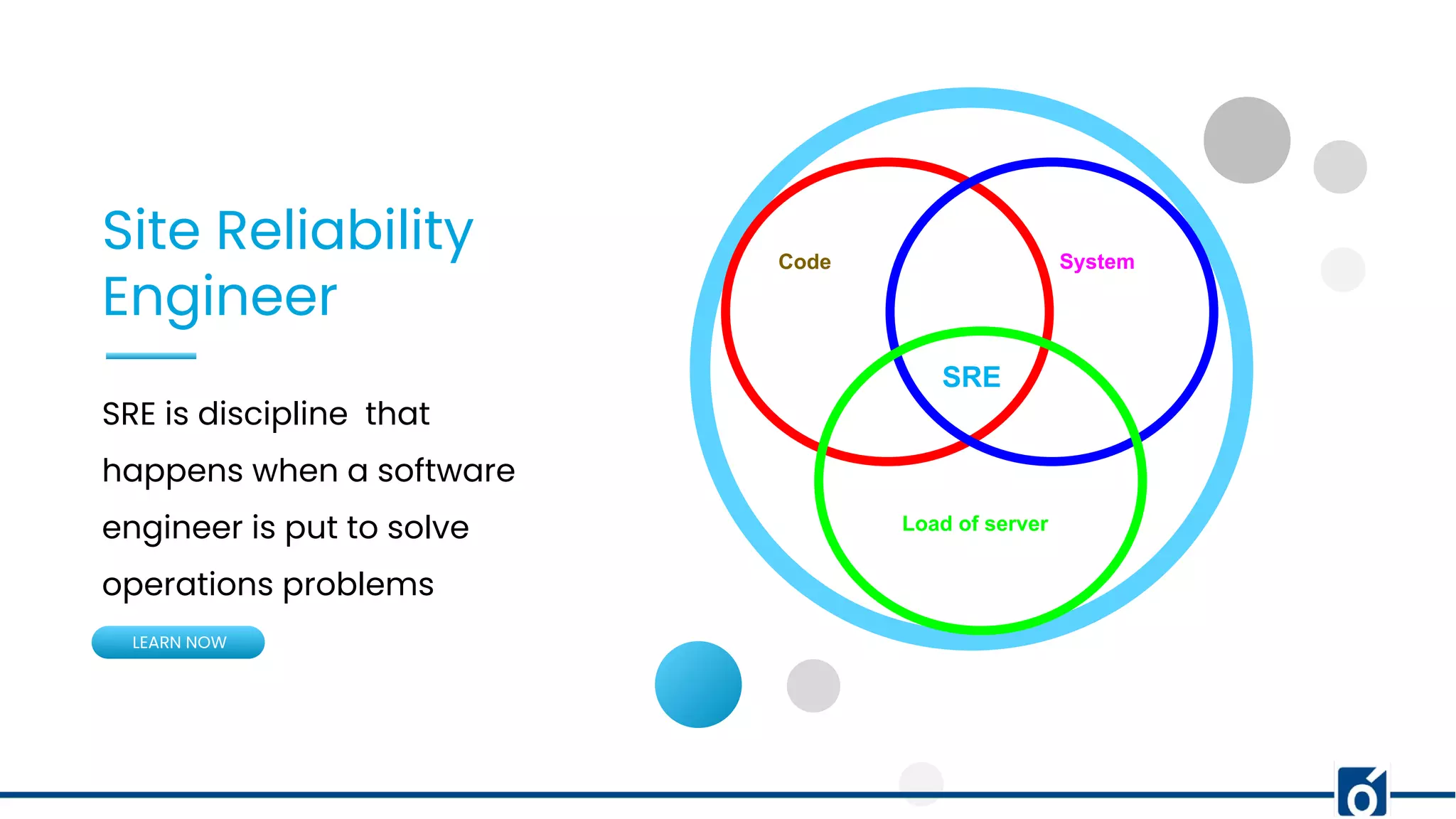 Site Reliability Engineer

SRE is discipline that happens when a software engineer is put to solve operations problems

LEARN NOW

Code

System

SRE

Load of server